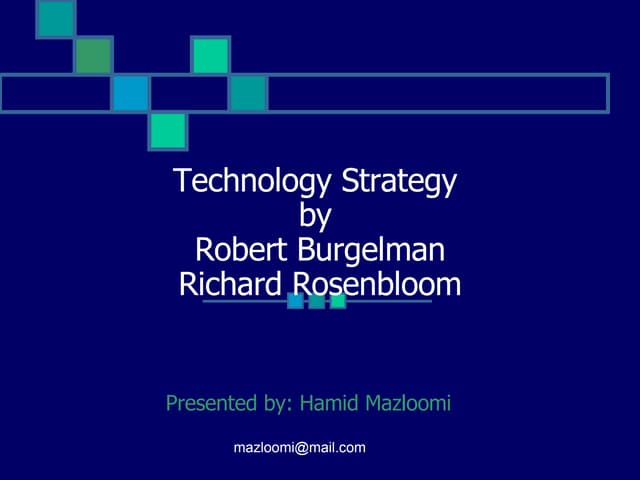 Technology Strategy
by
Robert Burgelman
Richard Rosenbloom

Presented by: Hamid Mazloomi

mazloomi@mail.com